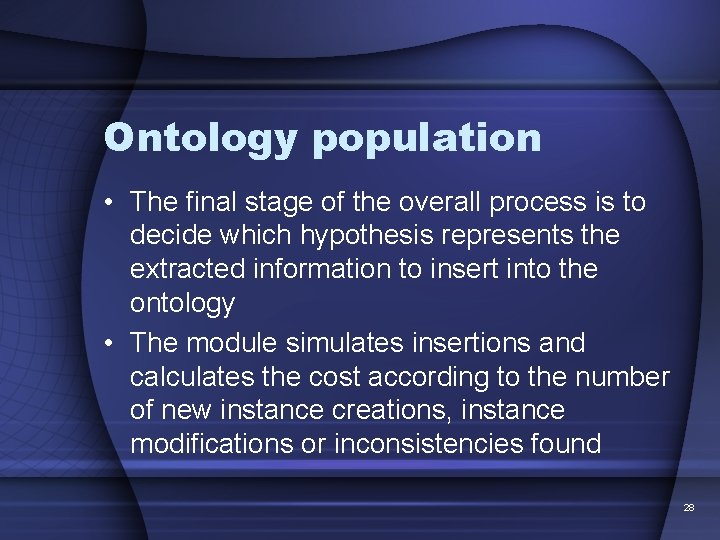 Ontology population

• The final stage of the overall process is to decide which hypothesis represents the extracted information to insert into the ontology

• The module simulates insertions and calculates the cost according to the number of new instance creations, instance modifications or inconsistencies found

28